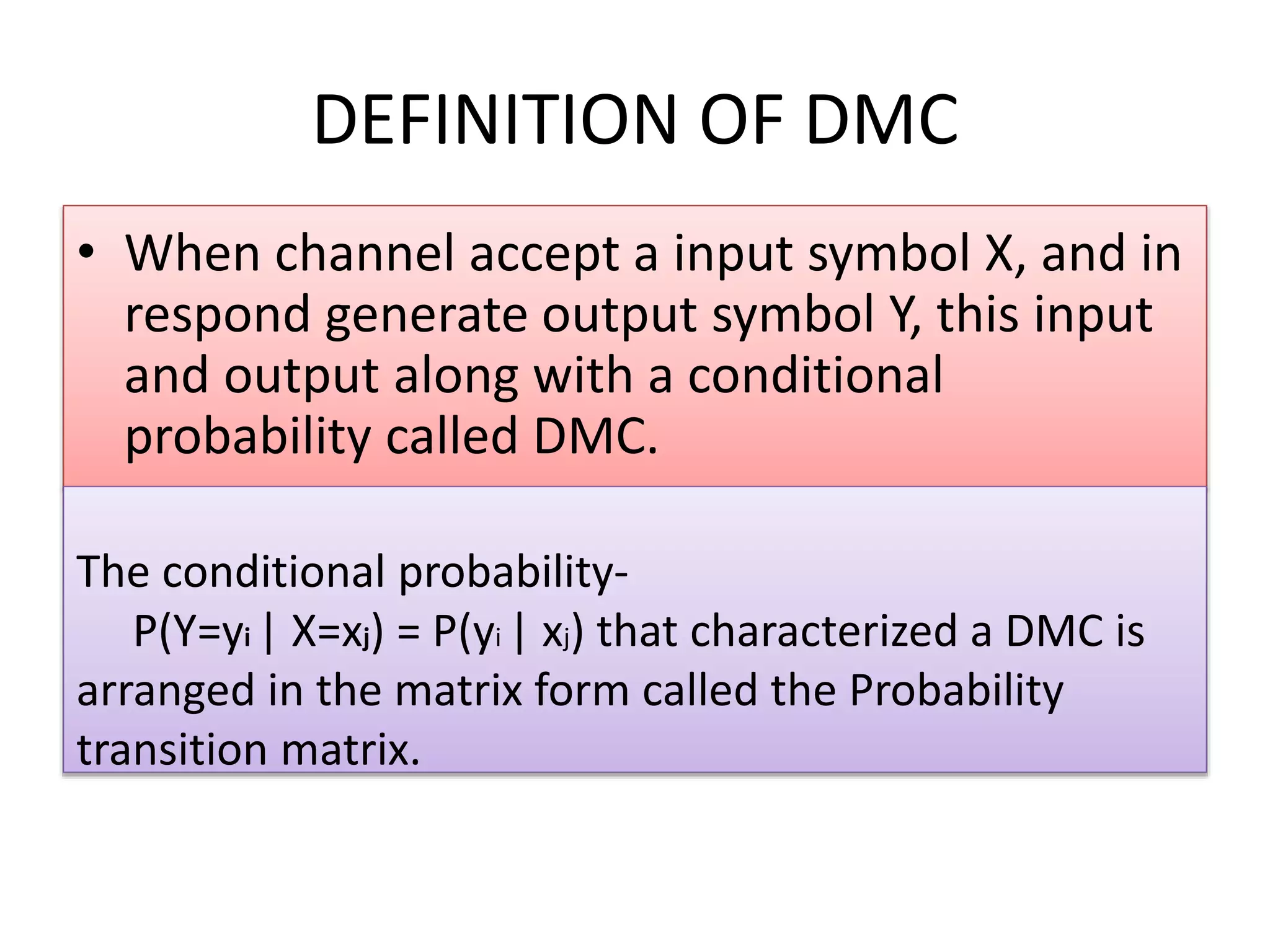 DEFINITION OF DMC

• When channel accept a input symbol X, and in respond generate output symbol Y, this input and output along with a conditional probability called DMC.

The conditional probability-
$P(Y=y_i \mid X=x_j) = P(y_i \mid x_j)$ that characterized a DMC is arranged in the matrix form called the Probability transition matrix.